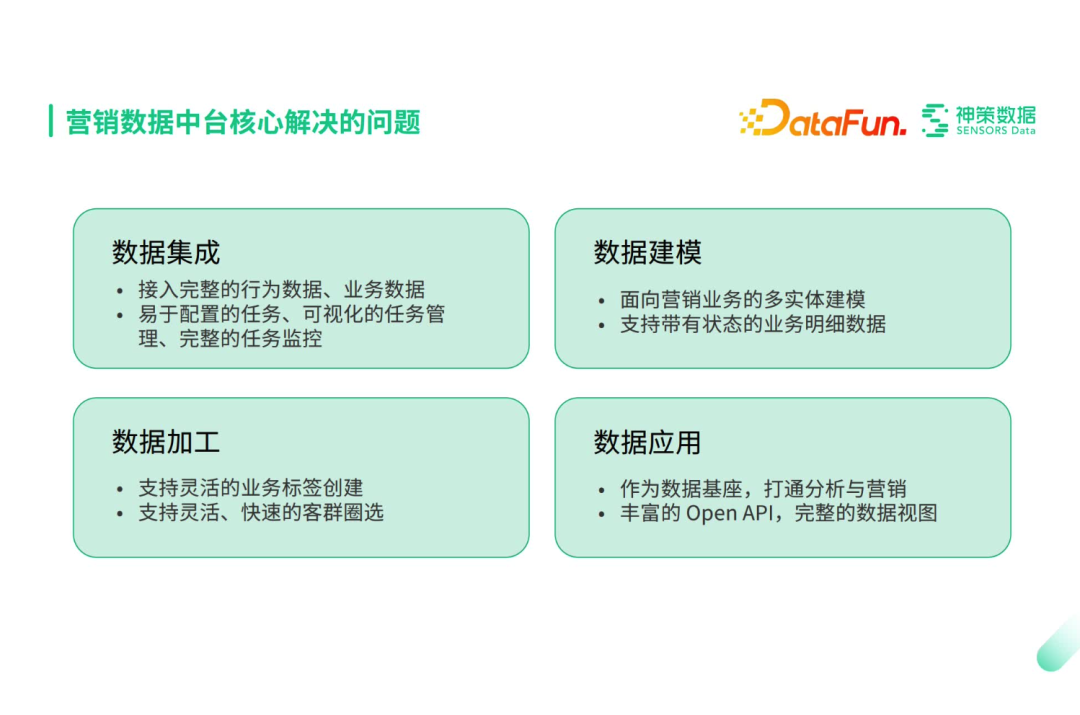 营销数据中台核心解决的问题

DataFun.

神策数据
SENSORS Data

数据集成

• 接入完整的行为数据、业务数据
• 易于配置的任务、可视化的任务管理、完整的任务监控

数据建模

• 面向营销业务的多实体建模
• 支持带有状态的业务明细数据

数据加工

• 支持灵活的业务标签创建
• 支持灵活、快速的客群圈选

数据应用

• 作为数据基座，打通分析与营销
• 丰富的 Open API，完整的数据视图